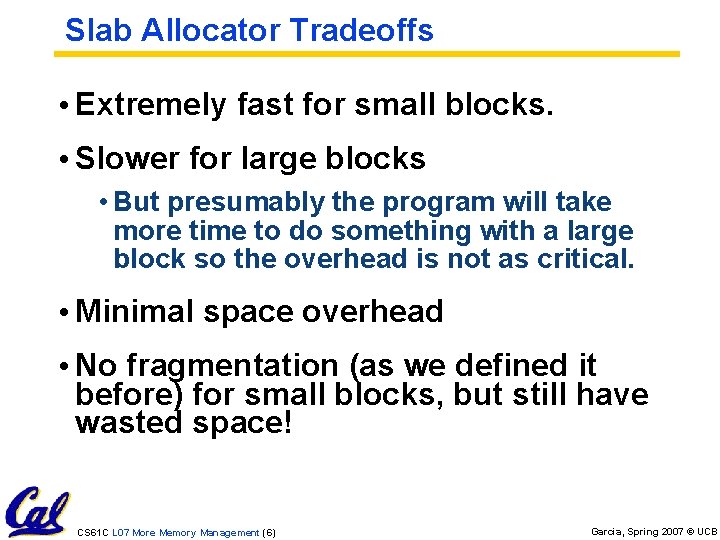 Slab Allocator Tradeoffs

• Extremely fast for small blocks.

• Slower for large blocks

• But presumably the program will take more time to do something with a large block so the overhead is not as critical.

• Minimal space overhead

• No fragmentation (as we defined it before) for small blocks, but still have wasted space!

Cal

CS61C L07 More Memory Management (6)

Garcia, Spring 2007 © UCB